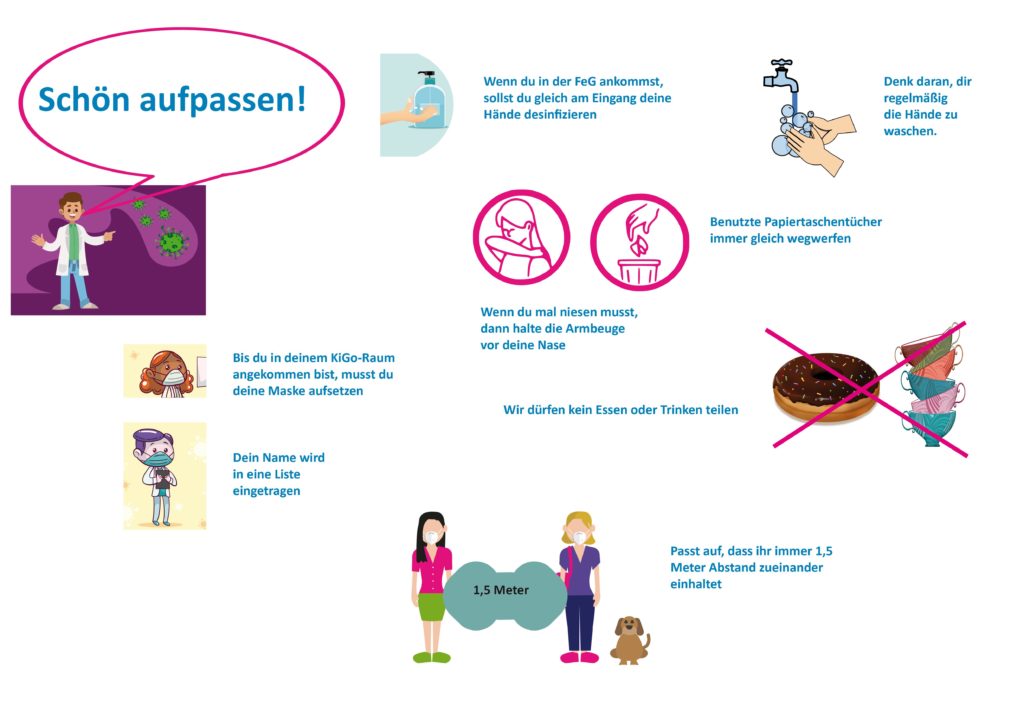 Schön aufpassen!

Wenn du in der FeG ankommst, sollst du gleich am Eingang deine Hände desinfizieren

Denk daran, dir regelmäßig die Hände zu waschen.

Benutzte Papiertaschentücher immer gleich wegwerfen

Wenn du mal niesen musst, dann halte die Armbeuge vor deine Nase

Bis du in deinem KiGo-Raum angekommen bist, musst du deine Maske aufsetzen

Wir dürfen kein Essen oder Trinken teilen

Dein Name wird in eine Liste eingetragen

1,5 Meter

Passt auf, dass ihr immer 1,5 Meter Abstand zueinander einhaltet